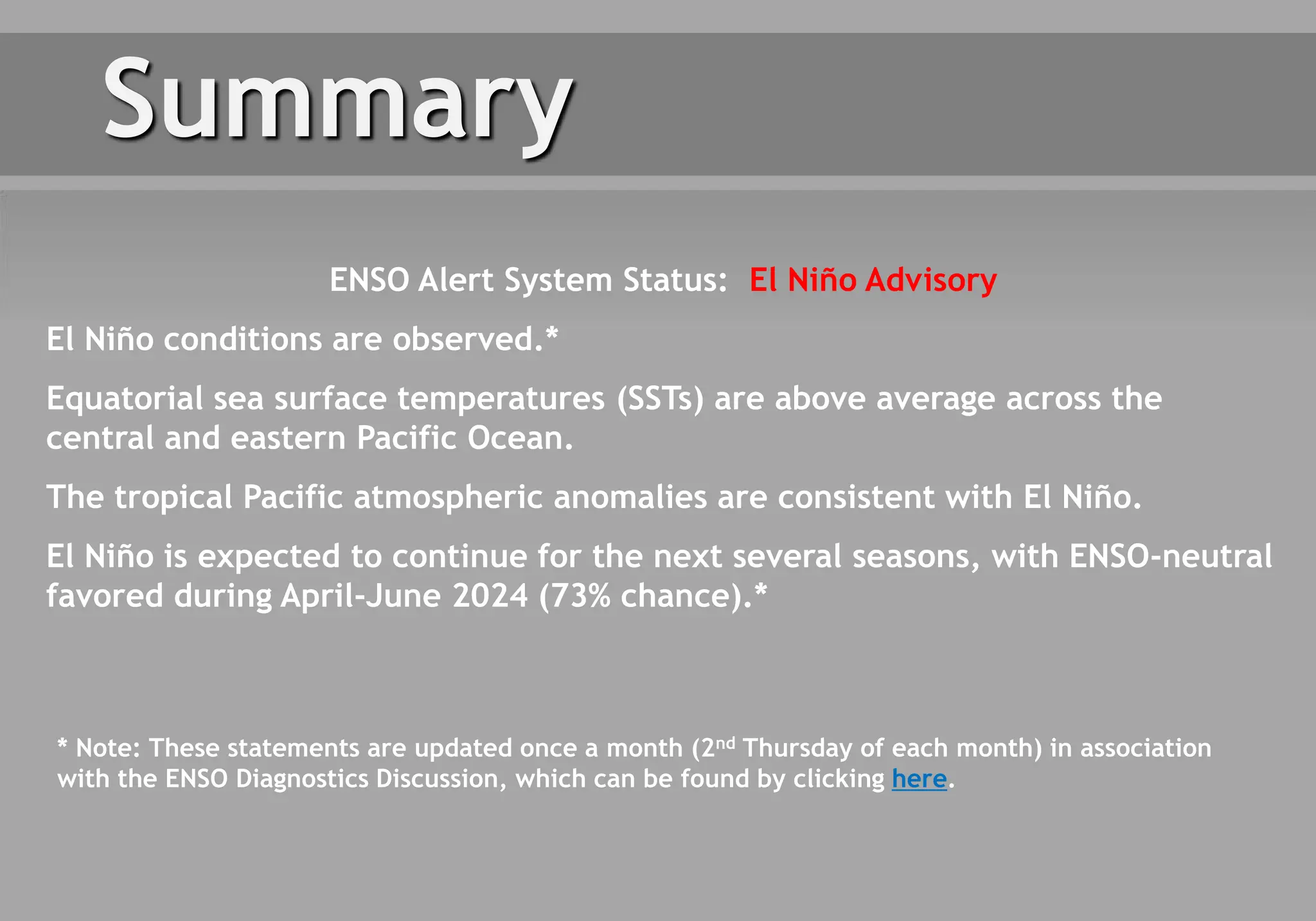 Summary

ENSO Alert System Status: El Niño Advisory

El Niño conditions are observed.*

Equatorial sea surface temperatures (SSTs) are above average across the central and eastern Pacific Ocean.

The tropical Pacific atmospheric anomalies are consistent with El Niño.

El Niño is expected to continue for the next several seasons, with ENSO-neutral favored during April-June 2024 (73% chance).*

* Note: These statements are updated once a month (2$^{nd}$ Thursday of each month) in association with the ENSO Diagnostics Discussion, which can be found by clicking here.